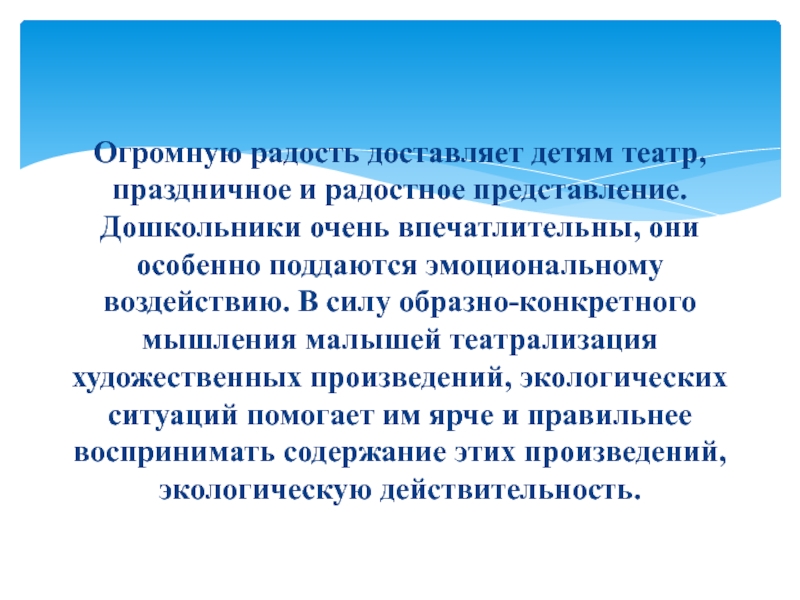 Огромную радость доставляет детям театр, праздничное и радостное представление. Дошкольники очень впечатлительны, они особенно поддаются эмоциональному воздействию. В силу образно-конкретного мышления малышей театрализация художественных произведений, экологических ситуаций помогает им ярче и правильнее воспринимать содержание этих произведений, экологическую действительность.